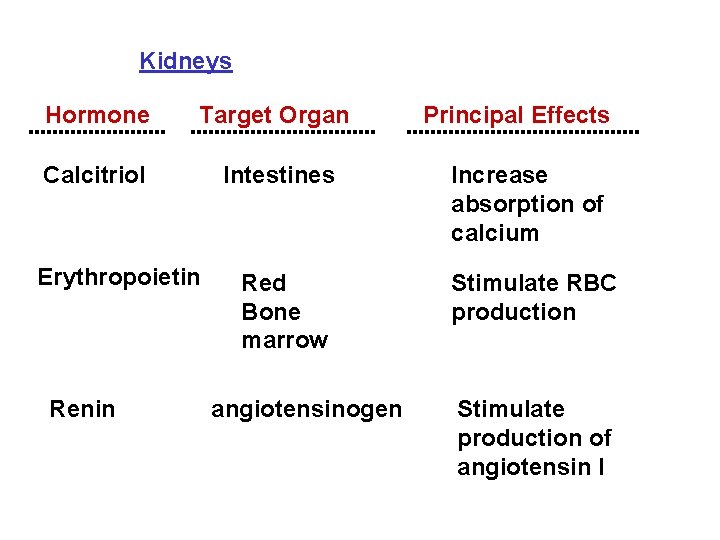 Kidneys

| Hormone | Target Organ | Principal Effects |
|---|---|---|
| Calcitriol | Intestines | Increase absorption of calcium |
| Erythropoietin | Red Bone marrow | Stimulate RBC production |
| Renin | angiotensinogen | Stimulate production of angiotensin I |